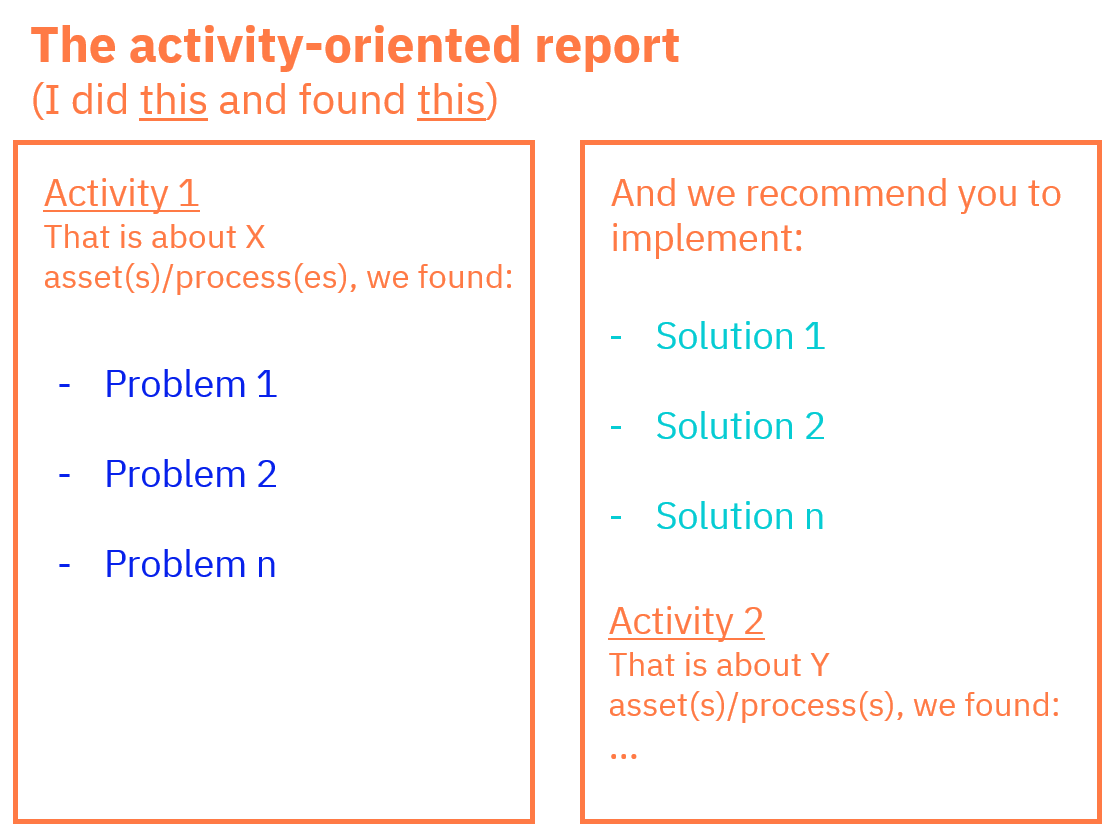 The activity-oriented report
(I did this and found this)

Activity 1
That is about X asset(s)/process(es), we found:

- Problem 1

- Problem 2

- Problem n

And we recommend you to implement:

- Solution 1

- Solution 2

- Solution n

Activity 2
That is about Y asset(s)/process(s), we found:
...